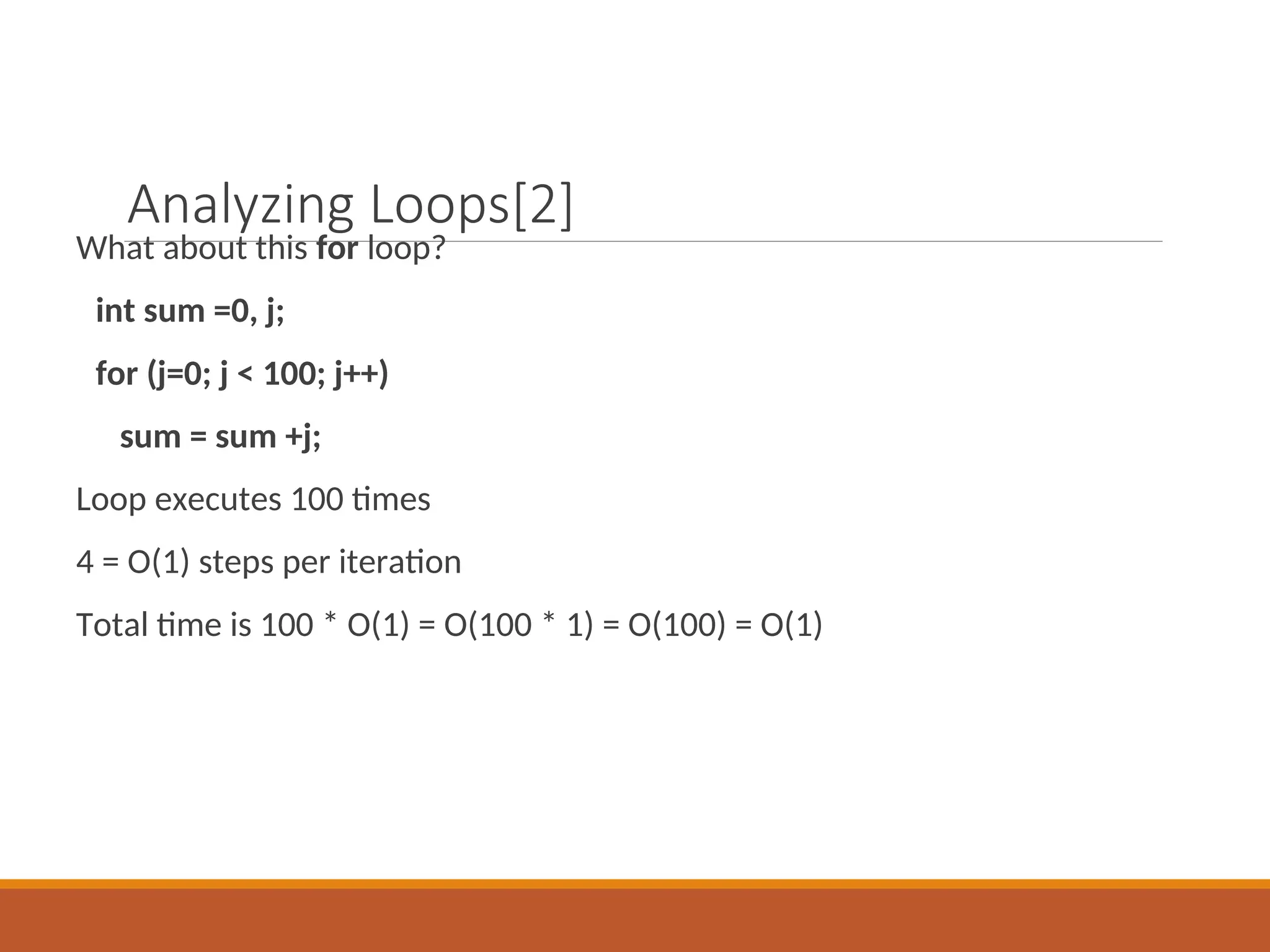 Analyzing Loops[2]

What about this for loop?

int sum =0, j;

for (j=0; j < 100; j++)

sum = sum +j;

Loop executes 100 times

4 = O(1) steps per iteration

Total time is 100 * O(1) = O(100 * 1) = O(100) = O(1)